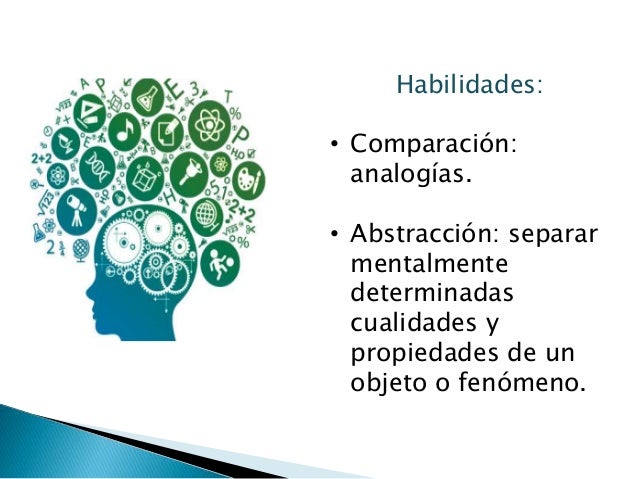 Habilidades:

• Comparación: analogías.

• Abstracción: separar mentalmente determinadas cualidades y propiedades de un objeto o fenómeno.